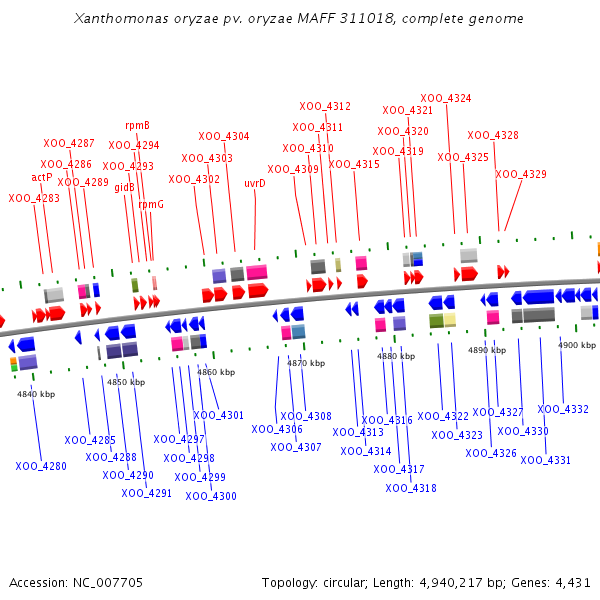 Xanthomonas oryzae pv. oryzae MAFF 311018, complete genome

XOO_4283
actP
XOO_4286
XOO_4287
XOO_4289
gidB
XOO_4293
XOO_4294
rpmB
rpmG
XOO_4302
XOO_4303
XOO_4304
uvrD
XOO_4309
XOO_4310
XOO_4311
XOO_4312
XOO_4315
XOO_4319
XOO_4320
XOO_4321
XOO_4324
XOO_4325
XOO_4328
XOO_4329

4840 kbp
4850 kbp
4860 kbp
4870 kbp
4880 kbp
4890 kbp
4900 kbp

XOO_4280
XOO_4285
XOO_4288
XOO_4290
XOO_4291
XOO_4297
XOO_4298
XOO_4299
XOO_4300
XOO_4301
XOO_4306
XOO_4307
XOO_4308
XOO_4313
XOO_4314
XOO_4316
XOO_4317
XOO_4318
XOO_4322
XOO_4323
XOO_4326
XOO_4327
XOO_4330
XOO_4331
XOO_4332

Accession: NC_007705
Topology: circular; Length: 4,940,217 bp; Genes: 4,431